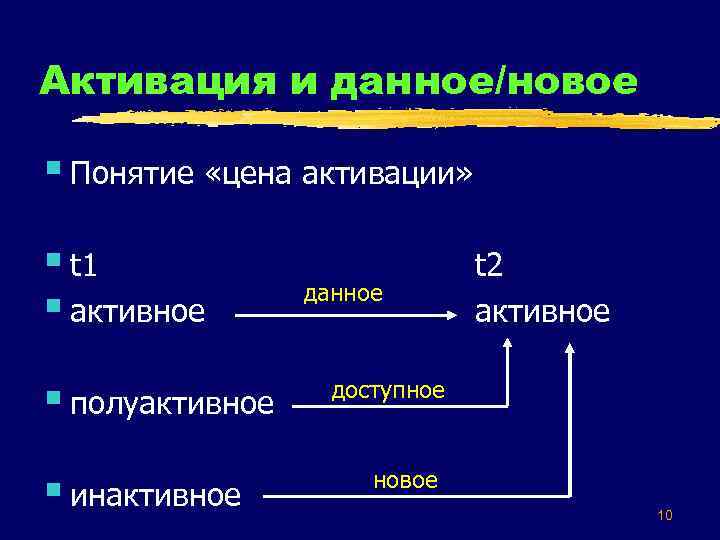 Активация и данное/новое

Понятие «цена активации»

t1 t2

активное данное активное

полуактивное доступное

инактивное новое

10